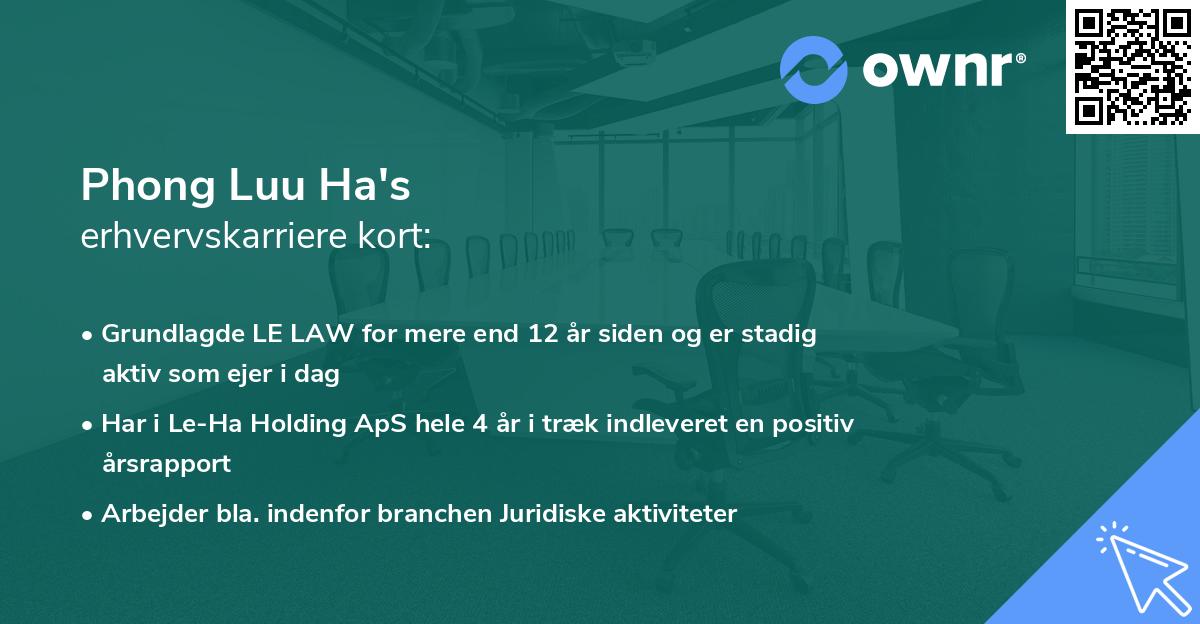 ownr®

Phong Luu Ha's
erhvervskarriere kort:

• Grundlagde LE LAW for mere end 12 år siden og er stadig aktiv som ejer i dag

• Har i Le-Ha Holding ApS hele 4 år i træk indleveret en positiv årsrapport

• Arbejder bla. indenfor branchen Juridiske aktiviteter